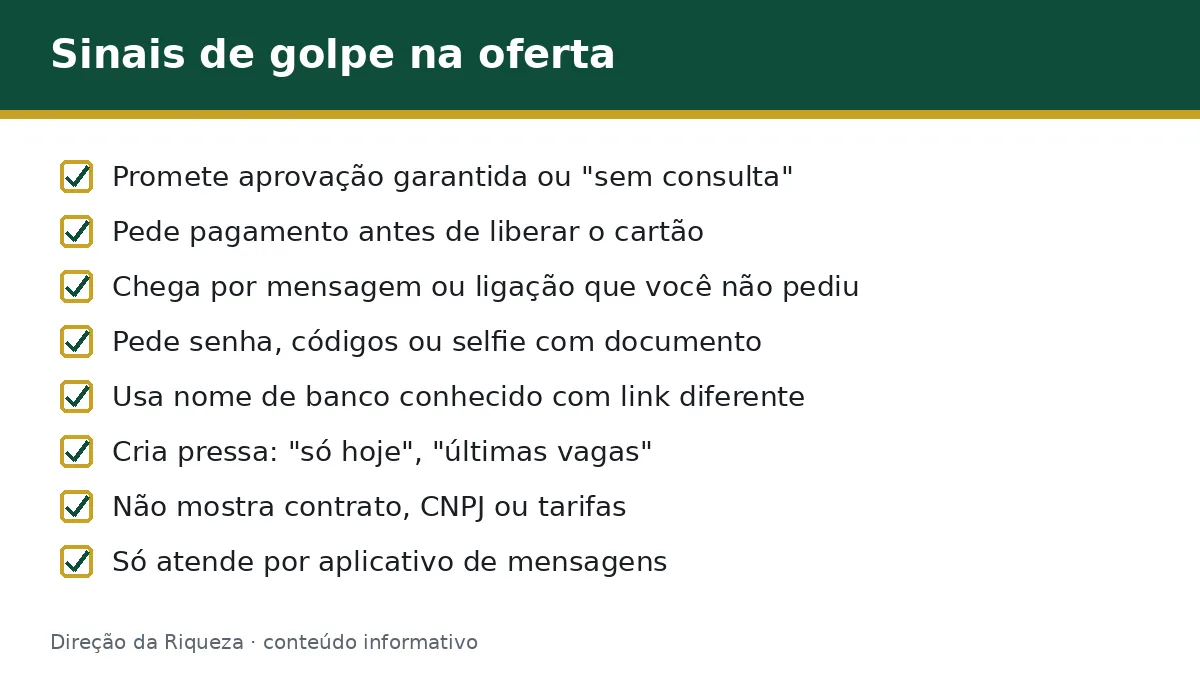 Sinais de golpe na oferta

Promete aprovação garantida ou "sem consulta"

Pede pagamento antes de liberar o cartão

Chega por mensagem ou ligação que você não pediu

Pede senha, códigos ou selfie com documento

Usa nome de banco conhecido com link diferente

Cria pressa: "só hoje", "últimas vagas"

Não mostra contrato, CNPJ ou tarifas

Só atende por aplicativo de mensagens

Direção da Riqueza · conteúdo informativo